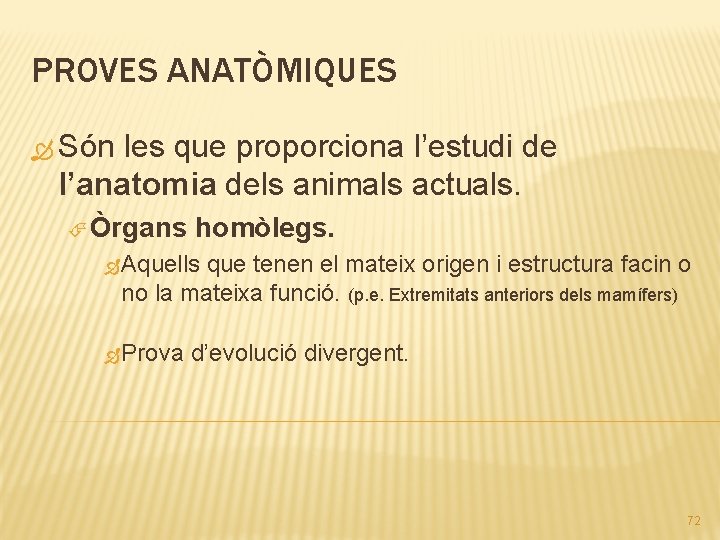 PROVES ANATÒMIQUES

Són les que proporciona l'estudi de l'anatomia dels animals actuals.

Òrgans homòlegs.

Aquells que tenen el mateix origen i estructura facin o no la mateixa funció. (p.e. Extremitats anteriors dels mamífers)

Prova d'evolució divergent.

72